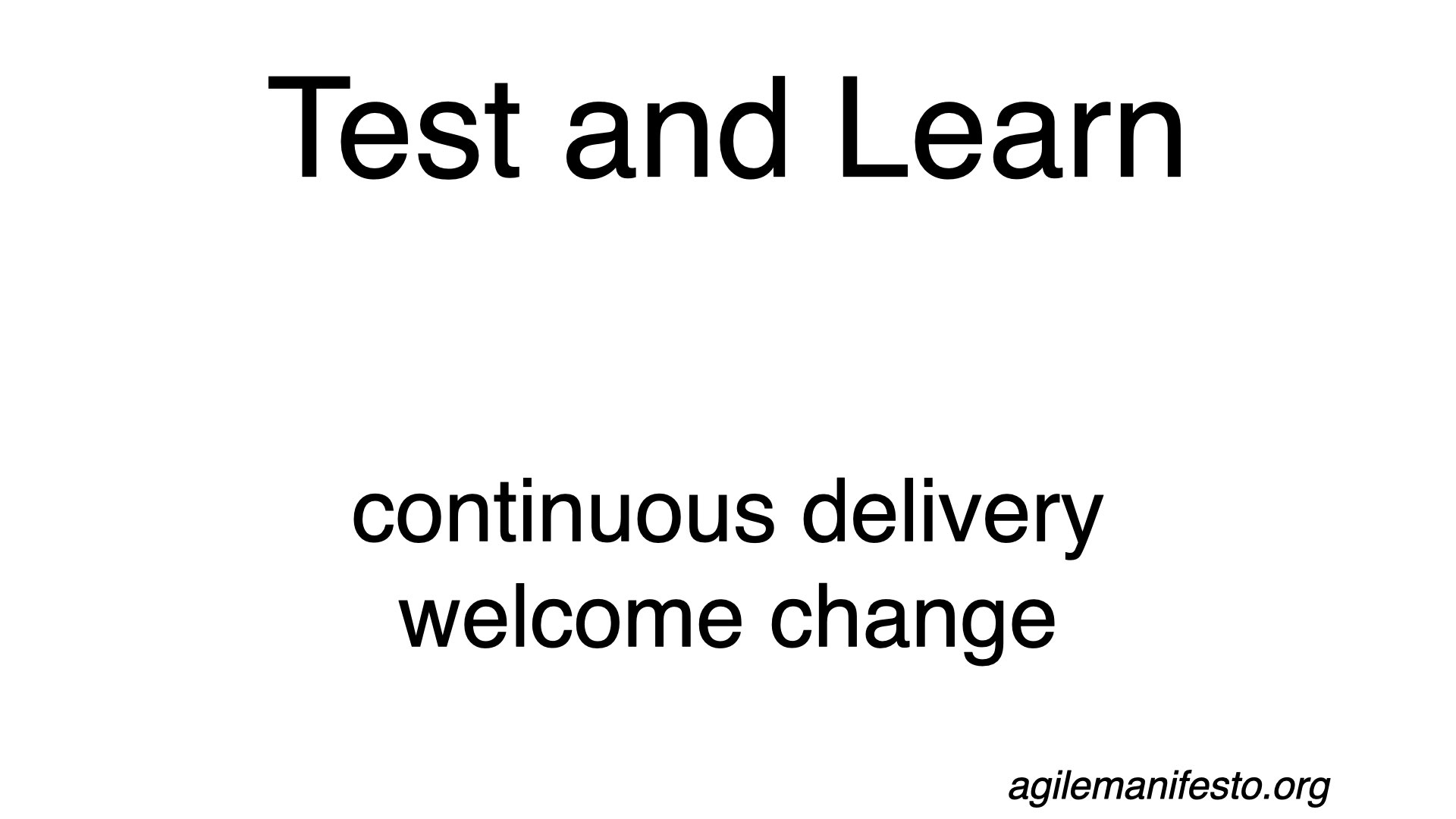 Test and Learn

continuous delivery
welcome change

agilemanifesto.org